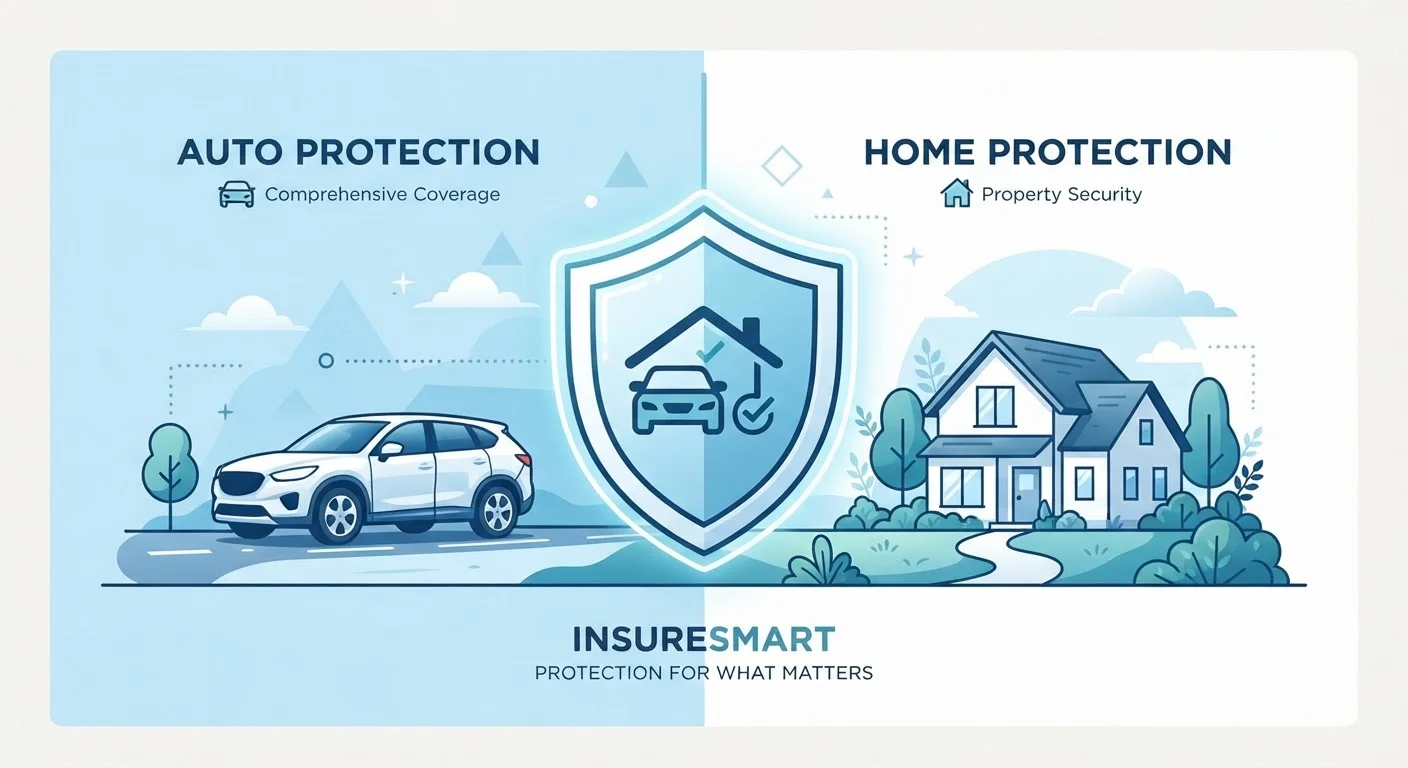 AUTO PROTECTION

Comprehensive Coverage

HOME PROTECTION

Property Security

INSURESMART

PROTECTION FOR WHAT MATTERS